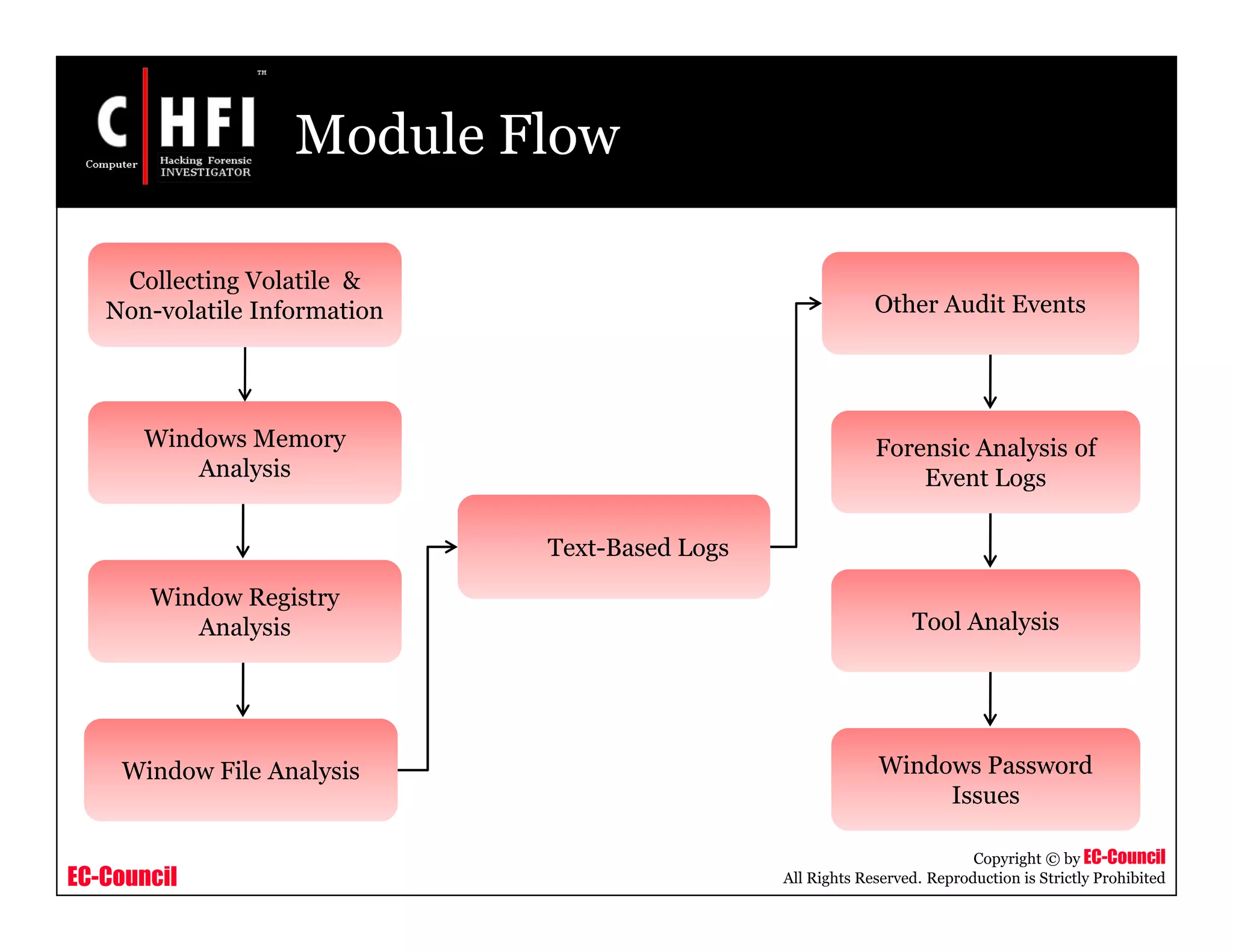 C HFI ™
Computer Hacking Forensic INVESTIGATOR

Module Flow

Collecting Volatile & Non-volatile Information

Windows Memory Analysis

Window Registry Analysis

Window File Analysis

Text-Based Logs

Other Audit Events

Forensic Analysis of Event Logs

Tool Analysis

Windows Password Issues

EC-Council

Copyright © by EC-Council
All Rights Reserved. Reproduction is Strictly Prohibited